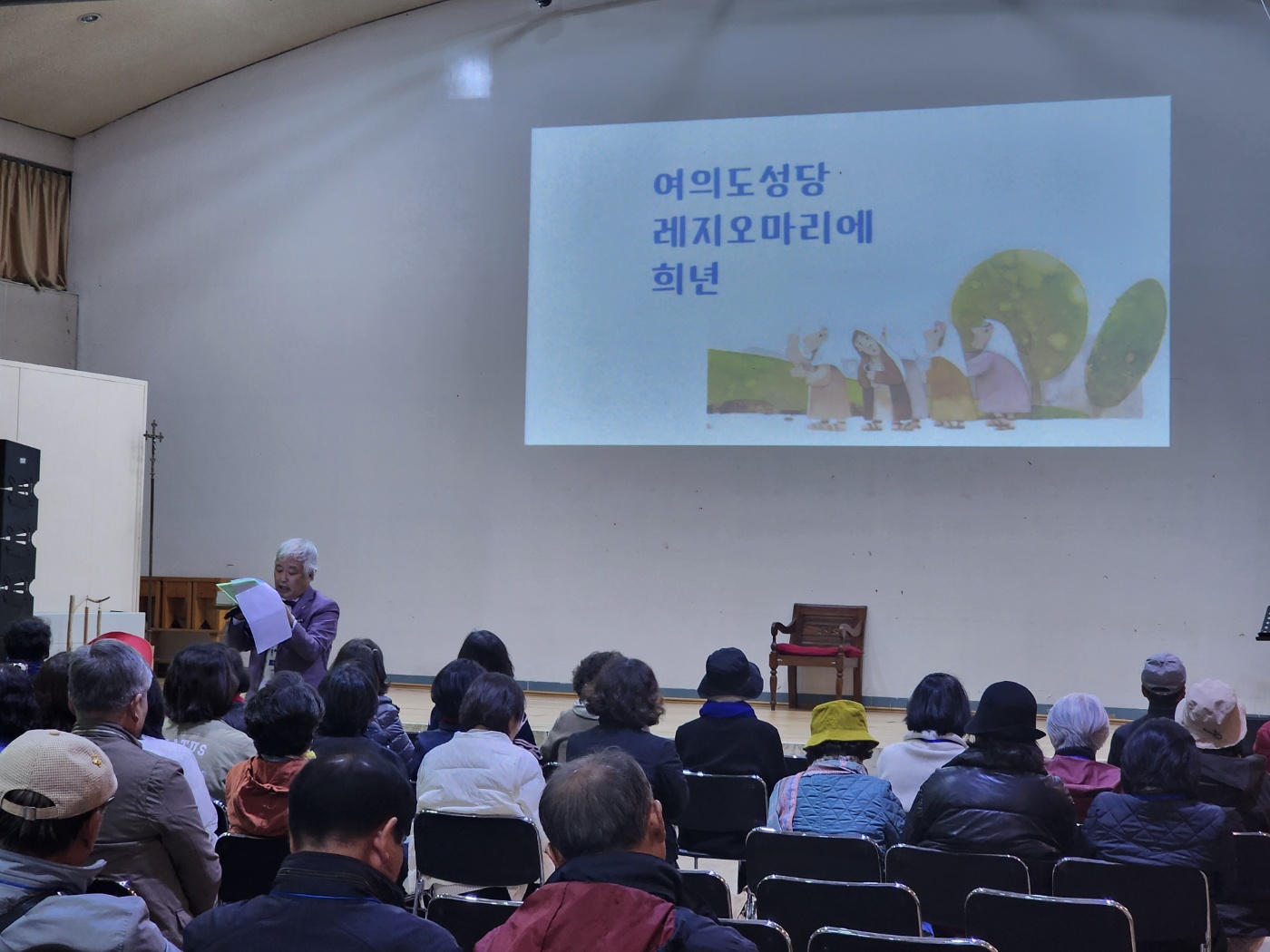 여의도성당
레지오마리에
희년